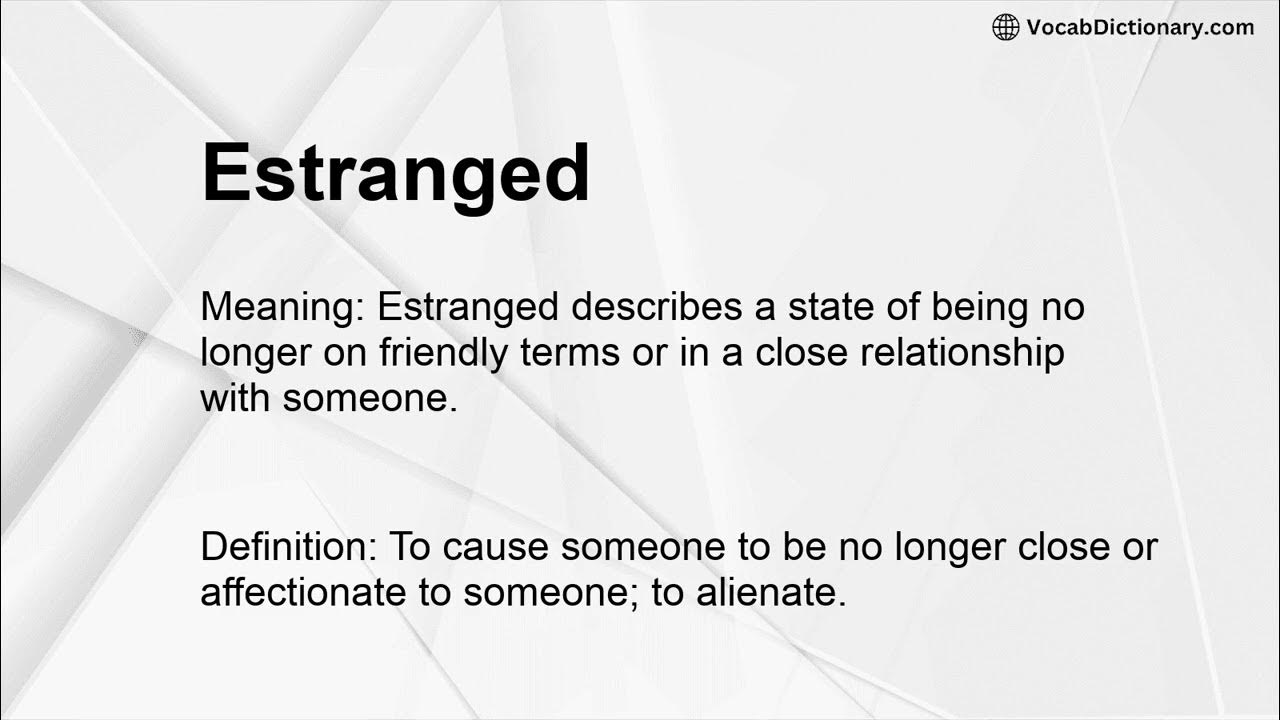 VocabDictionary.com

Estranged

Meaning: Estranged describes a state of being no longer on friendly terms or in a close relationship with someone.

Definition: To cause someone to be no longer close or affectionate to someone; to alienate.